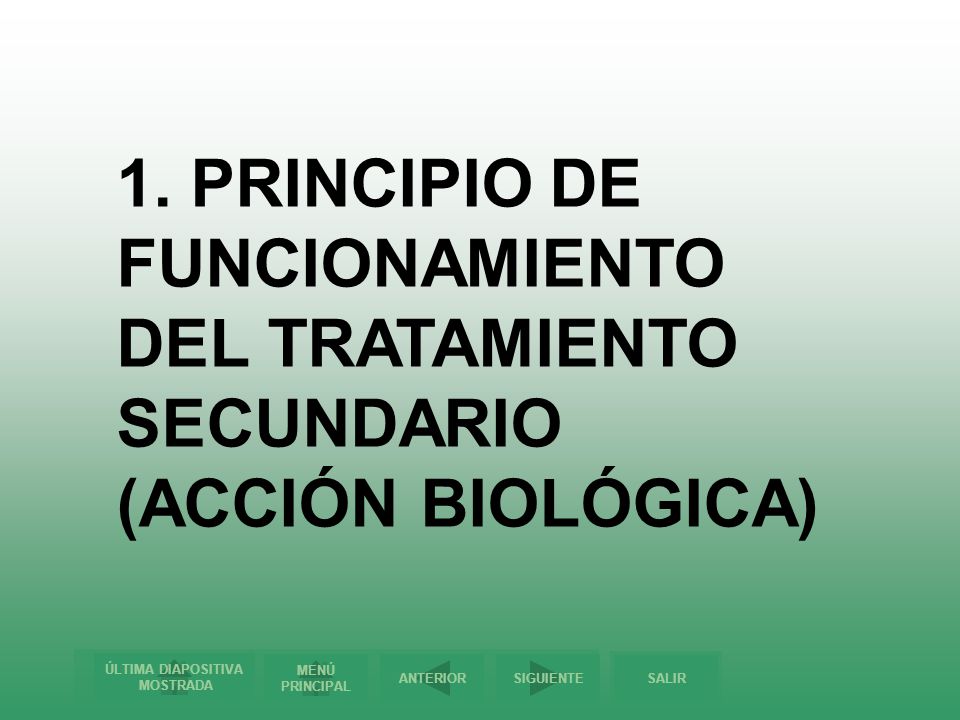 1. PRINCIPIO DE FUNCIONAMIENTO DEL TRATAMIENTO SECUNDARIO (ACCIÓN BIOLÓGICA)

ÚLTIMA DIAPOSITIVA MOSTRADA

MENÚ PRINCIPAL

ANTERIOR

SIGUIENTE

SALIR